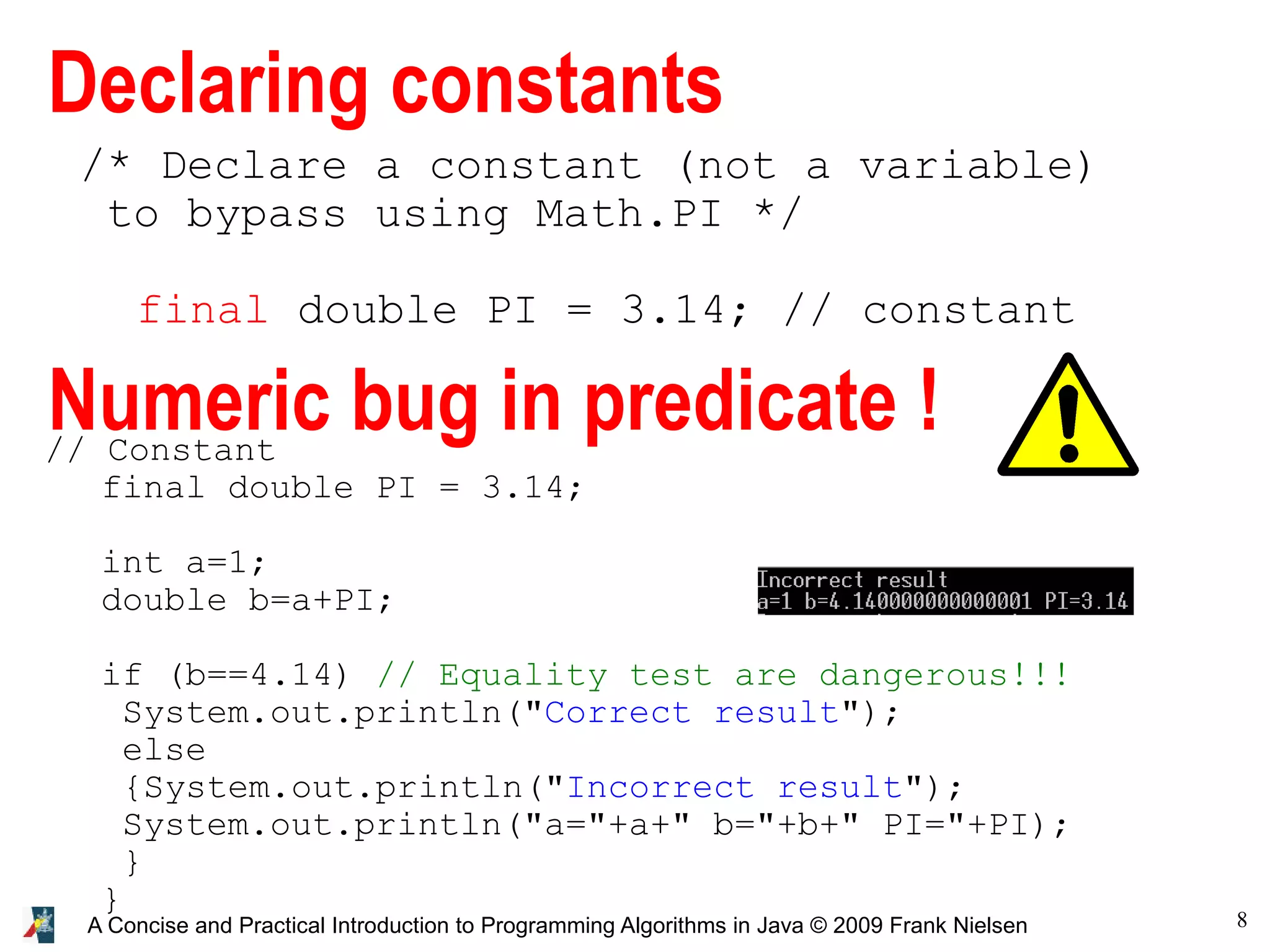 Declaring constants

/* Declare a constant (not a variable) to bypass using Math.PI */

final double PI = 3.14; // constant

Numeric bug in predicate !

// Constant
final double PI = 3.14;

int a=1;
double b=a+PI;

Incorrect result
a=1 b=4.140000000000001 PI=3.14

if (b==4.14) // Equality test are dangerous!!!
System.out.println("Correct result");
else
{System.out.println("Incorrect result");
System.out.println("a="+a+" b="+b+" PI="+PI);
}
}

A Concise and Practical Introduction to Programming Algorithms in Java © 2009 Frank Nielsen

8